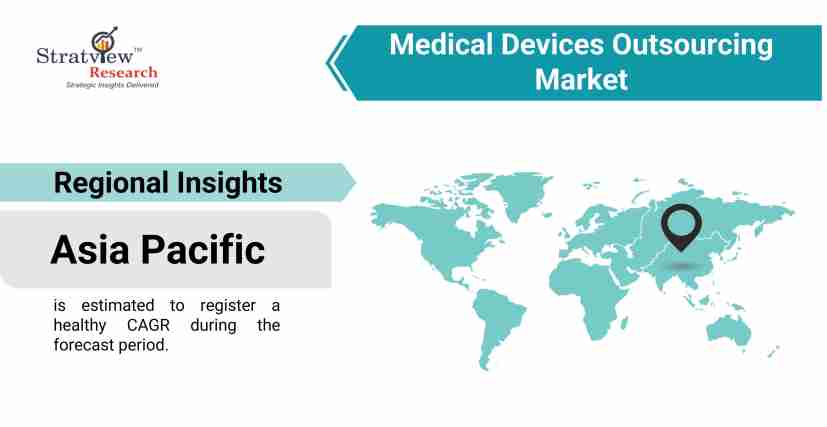 Stratview™
Research
Strategic Insights Delivered

Medical Devices Outsourcing Market

Regional Insights

Asia Pacific

is estimated to register a healthy CAGR during the forecast period.